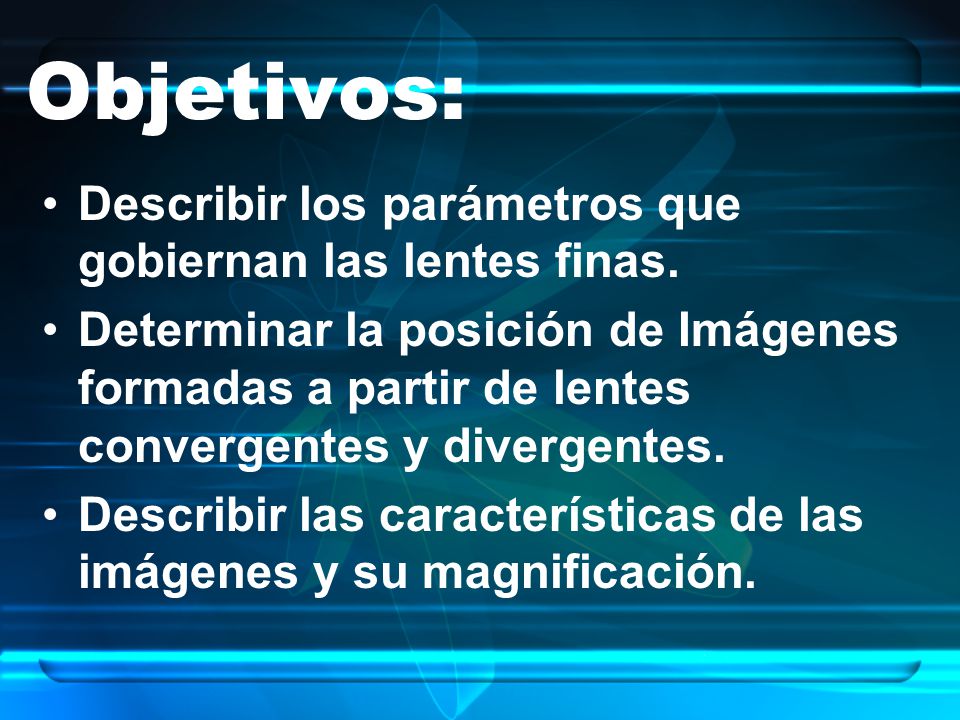 Objetivos:

• Describir los parámetros que gobiernan las lentes finas.

• Determinar la posición de Imágenes formadas a partir de lentes convergentes y divergentes.

• Describir las características de las imágenes y su magnificación.